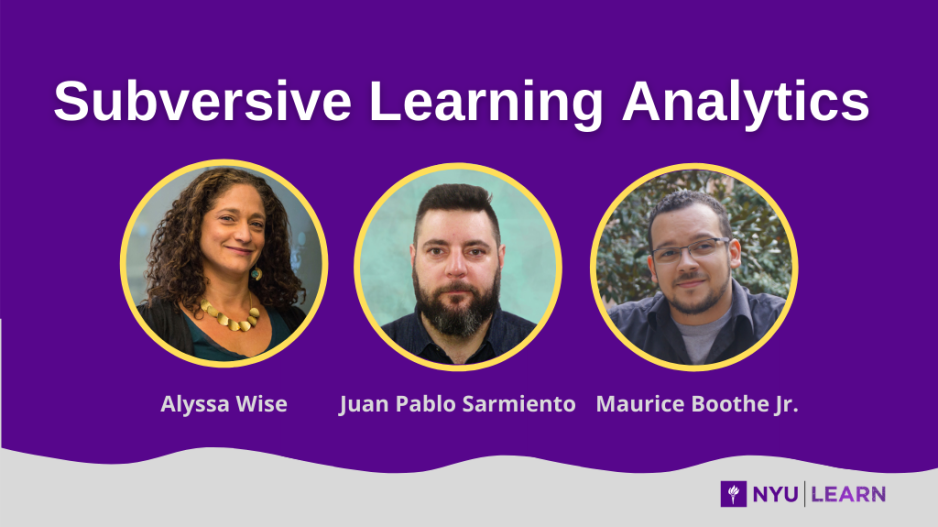 Subversive Learning Analytics

Alyssa Wise

Juan Pablo Sarmiento

Maurice Boothe Jr.

NYU | LEARN